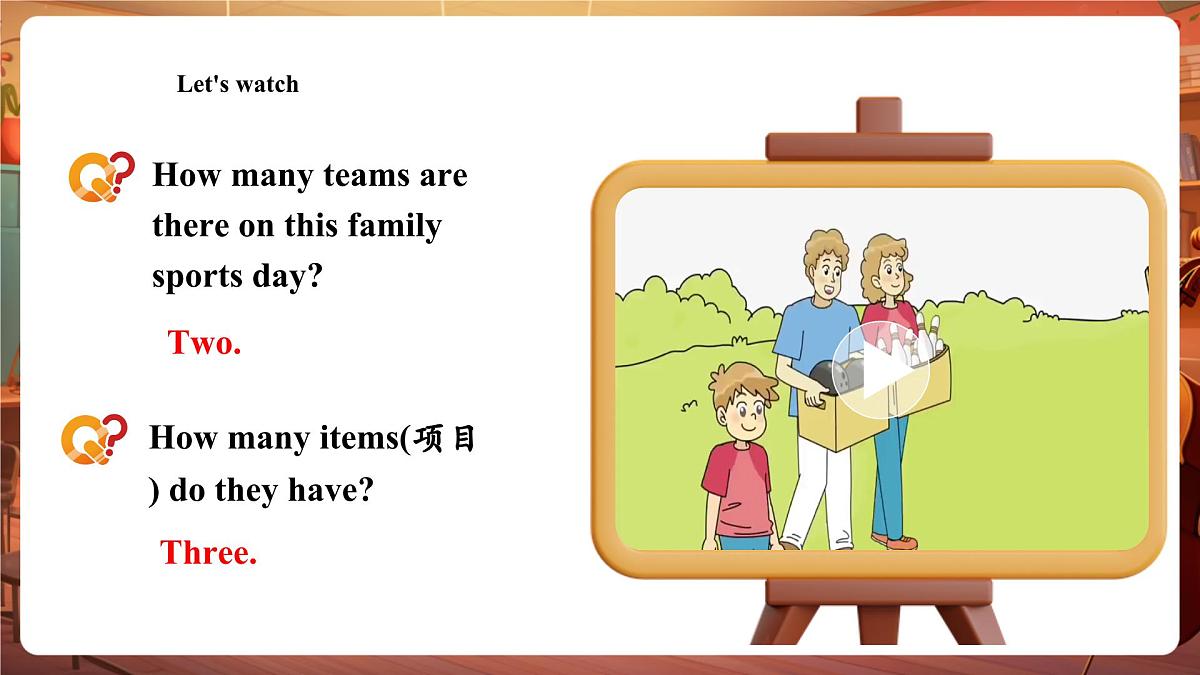 Let's watch

How many teams are there on this family sports day?

Two.

How many items(项目) do they have?

Three.